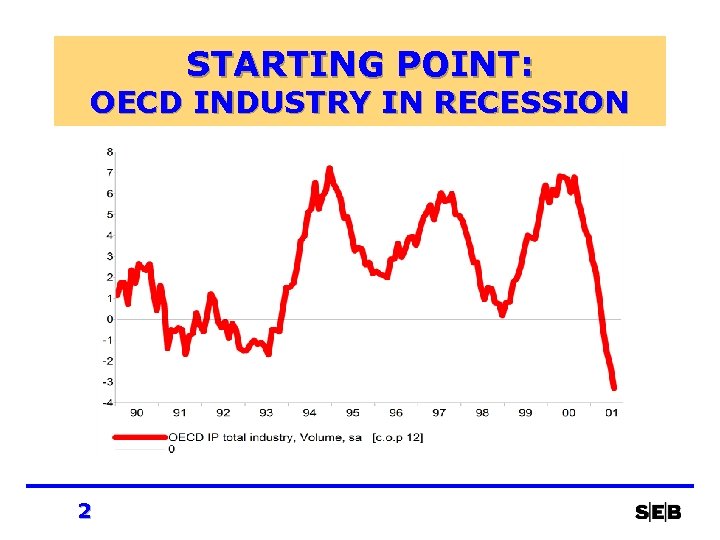 STARTING POINT:
OECD INDUSTRY IN RECESSION

8
7
6
5
4
3
2
1
0
-1
-2
-3
-4

90 91 92 93 94 95 96 97 98 99 00 01

OECD IP total industry, Volume, sa [c.o.p 12]
0

2

S|E|B